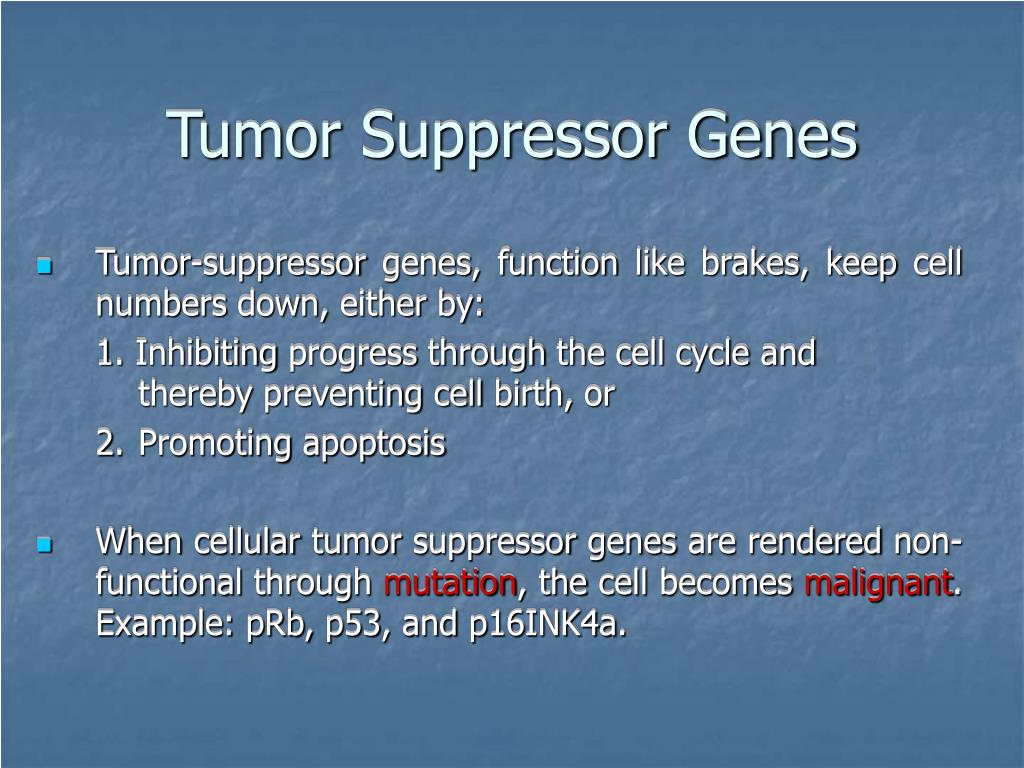 Tumor Suppressor Genes

Tumor-suppressor genes, function like brakes, keep cell numbers down, either by:

1. Inhibiting progress through the cell cycle and thereby preventing cell birth, or

2. Promoting apoptosis

When cellular tumor suppressor genes are rendered non-functional through mutation, the cell becomes malignant. Example: pRb, p53, and p16INK4a.